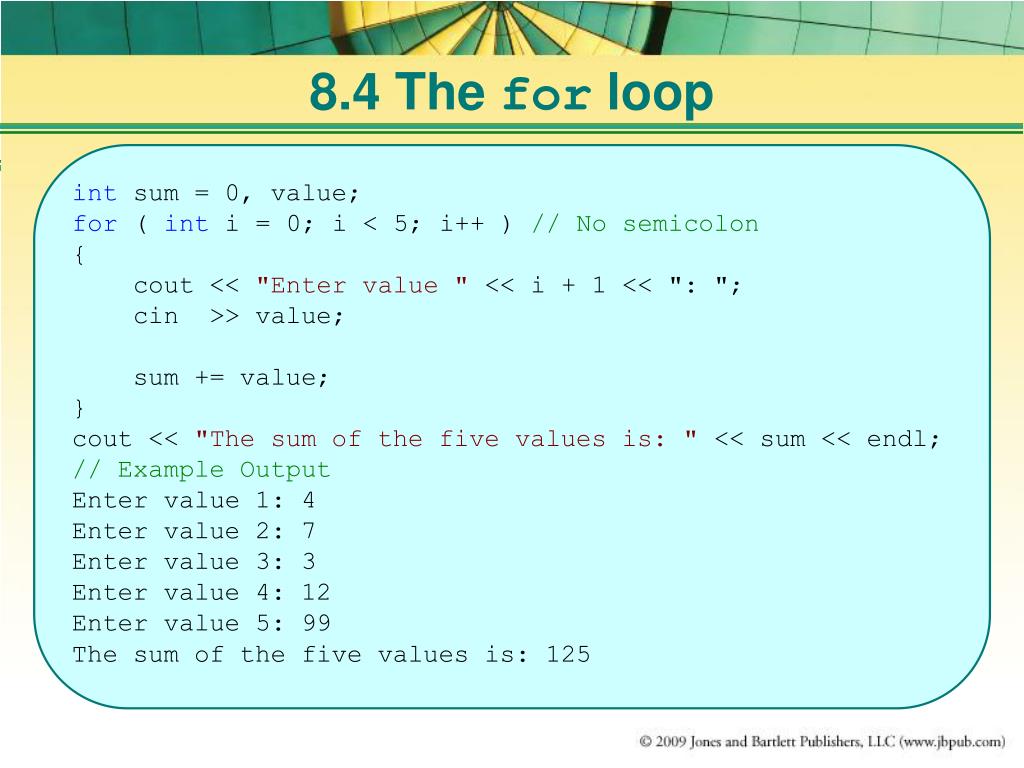 8.4 The for loop

int sum = 0, value;
for ( int i = 0; i < 5; i++ ) // No semicolon
{
    cout << "Enter value " << i + 1 << ": ";
    cin  >> value;

    sum += value;
}
cout << "The sum of the five values is: " << sum << endl;
// Example Output
Enter value 1: 4
Enter value 2: 7
Enter value 3: 3
Enter value 4: 12
Enter value 5: 99
The sum of the five values is: 125

© 2009 Jones and Bartlett Publishers, LLC (www.jbpub.com)